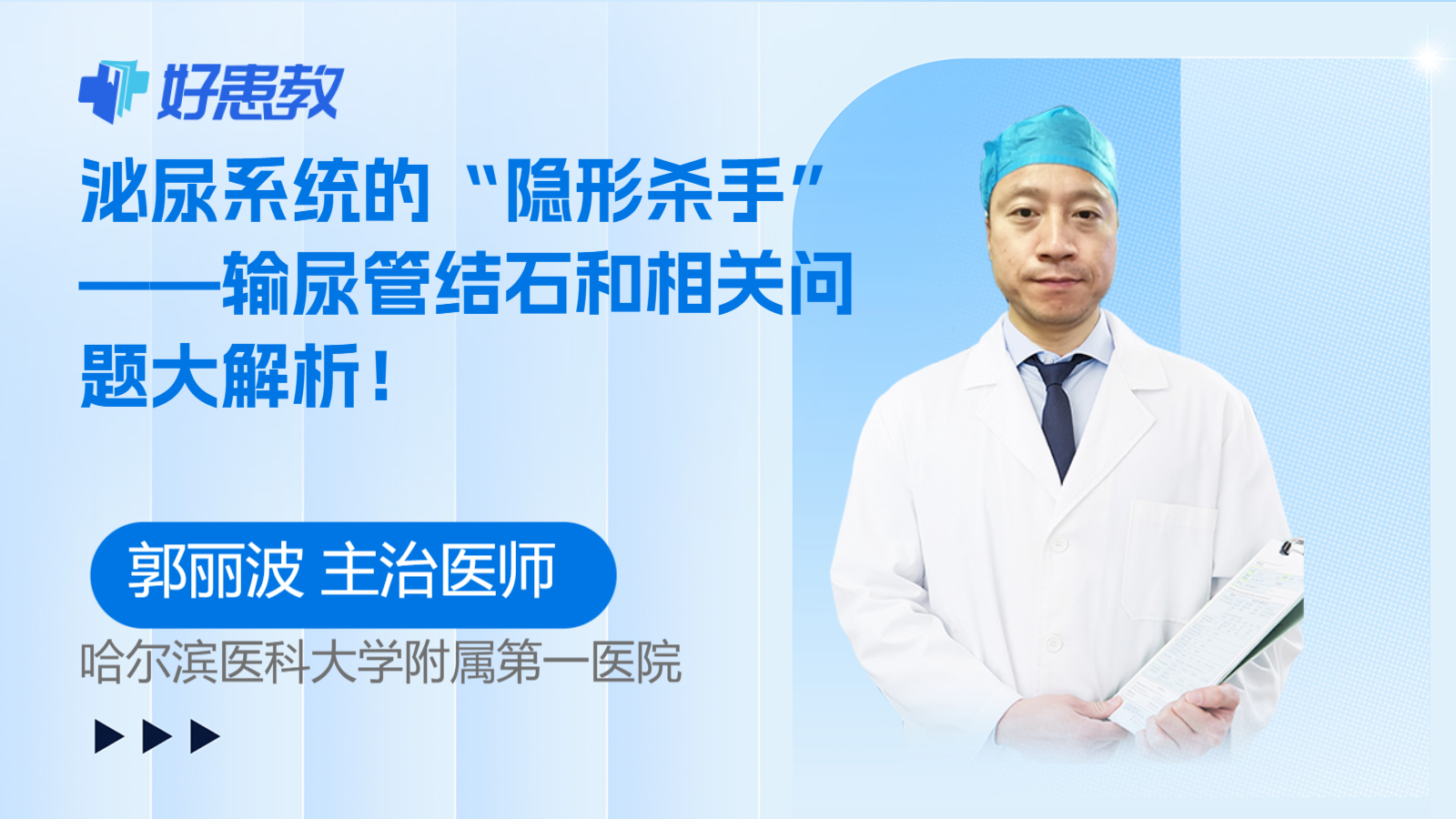 好患教

泌尿系统的“隐形杀手”——输尿管结石和相关问题大解析！

郭丽波 主治医师

哈尔滨医科大学附属第一医院